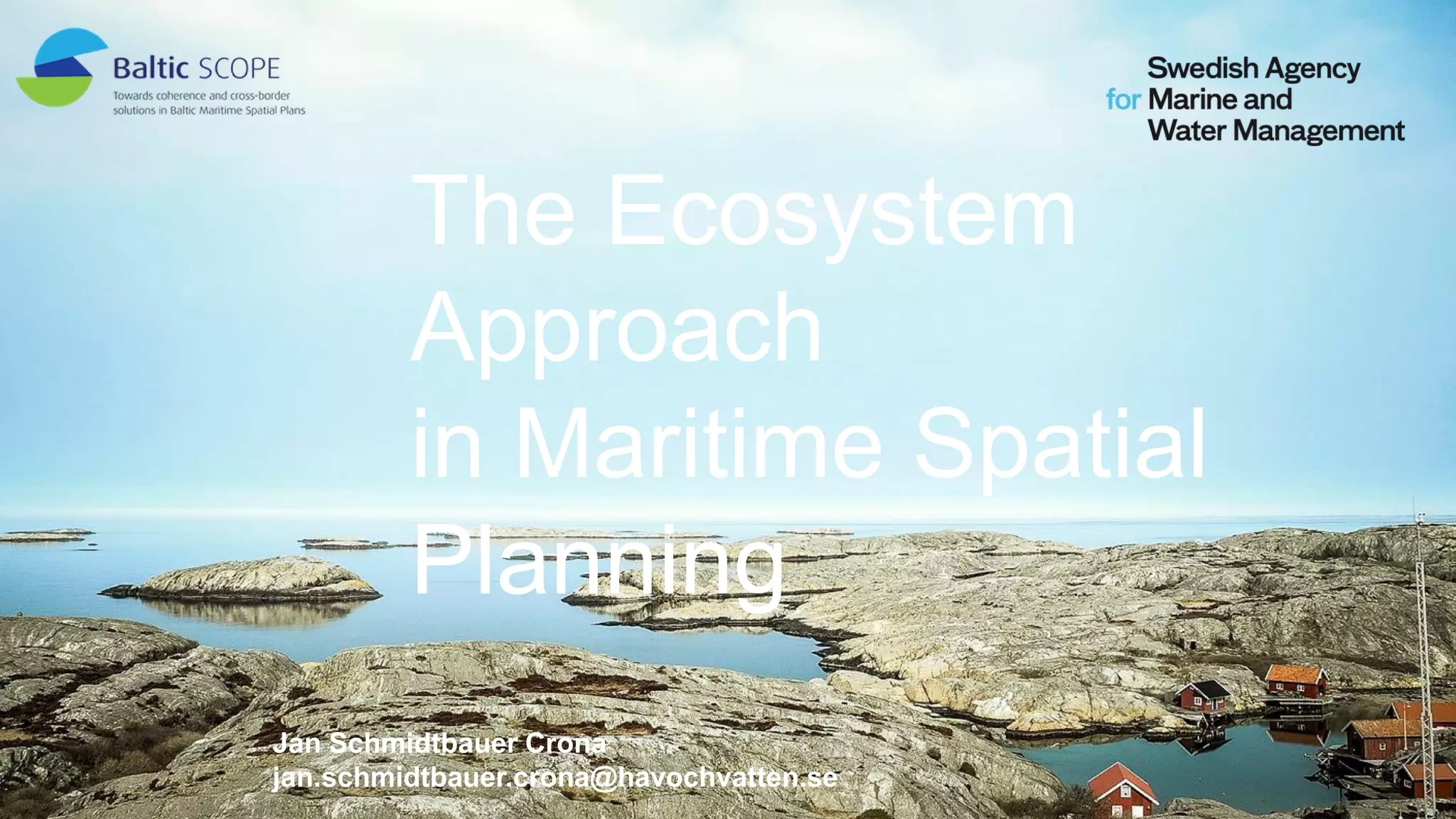 Baltic SCOPE
Towards coherence and cross-border solutions in Baltic Maritime Spatial Plans

Swedish Agency for Marine and Water Management

The Ecosystem Approach in Maritime Spatial Planning

Jan Schmidtbauer Crona
jan.schmidtbauer.crona@havochvatten.se